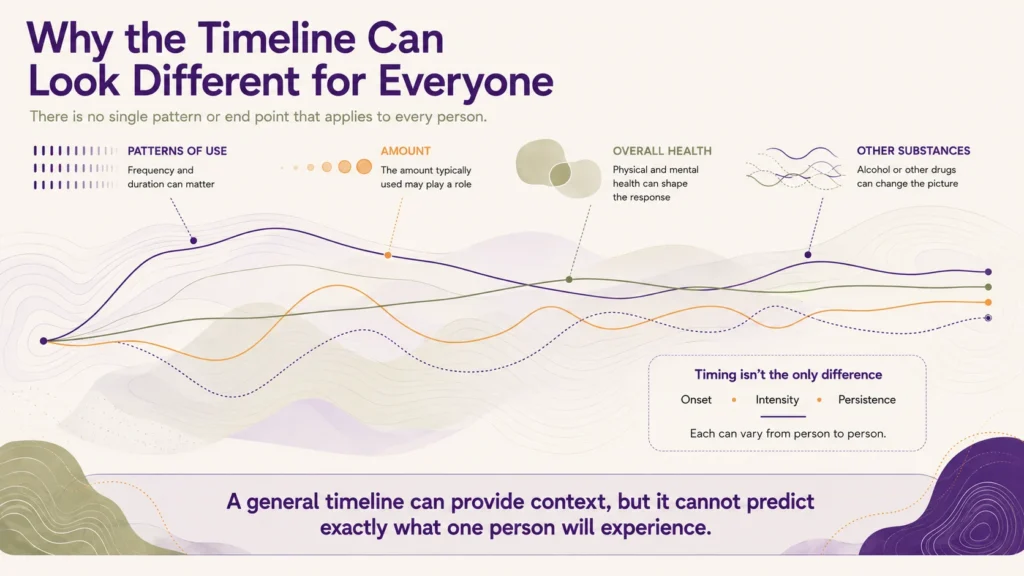 Why the Timeline Can Look Different for Everyone

There is no single pattern or end point that applies to every person.

PATTERNS OF USE
Frequency and duration can matter

AMOUNT
The amount typically used may play a role

OVERALL HEALTH
Physical and mental health can shape the response

OTHER SUBSTANCES
Alcohol or other drugs can change the picture

Timing isn't the only difference
Onset • Intensity • Persistence
Each can vary from person to person.

A general timeline can provide context, but it cannot predict exactly what one person will experience.